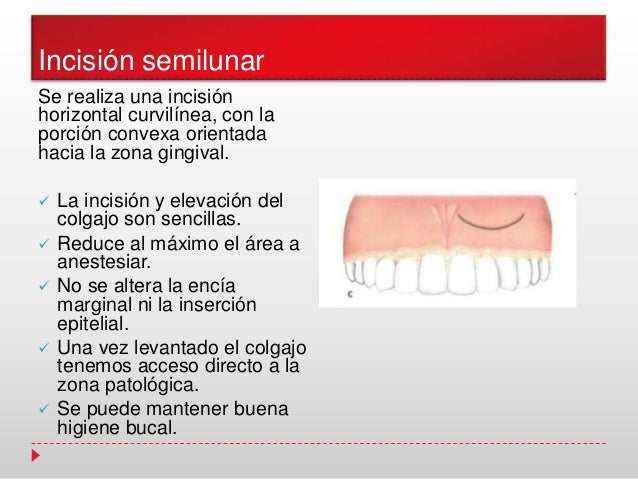 Incisión semilunar

Se realiza una incisión horizontal curvilínea, con la porción convexa orientada hacia la zona gingival.

✓ La incisión y elevación del colgajo son sencillas.
✓ Reduce al máximo el área a anestesiar.
✓ No se altera la encía marginal ni la inserción epitelial.
✓ Una vez levantado el colgajo tenemos acceso directo a la zona patológica.
✓ Se puede mantener buena higiene bucal.

c